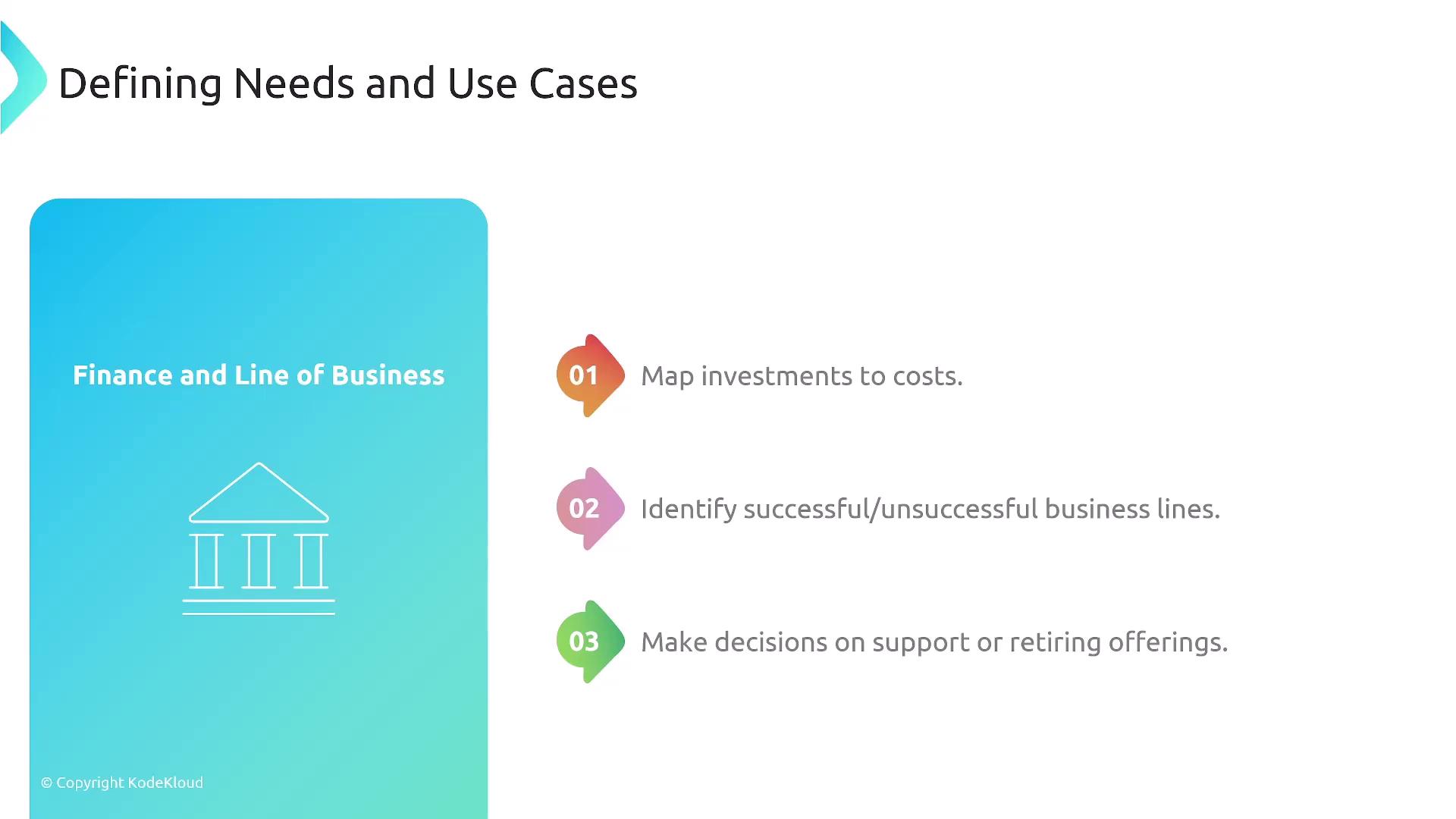 Defining Needs and Use Cases

Finance and Line of Business

01 Map investments to costs.

02 Identify successful/unsuccessful business lines.

03 Make decisions on support or retiring offerings.

© Copyright KodeKloud